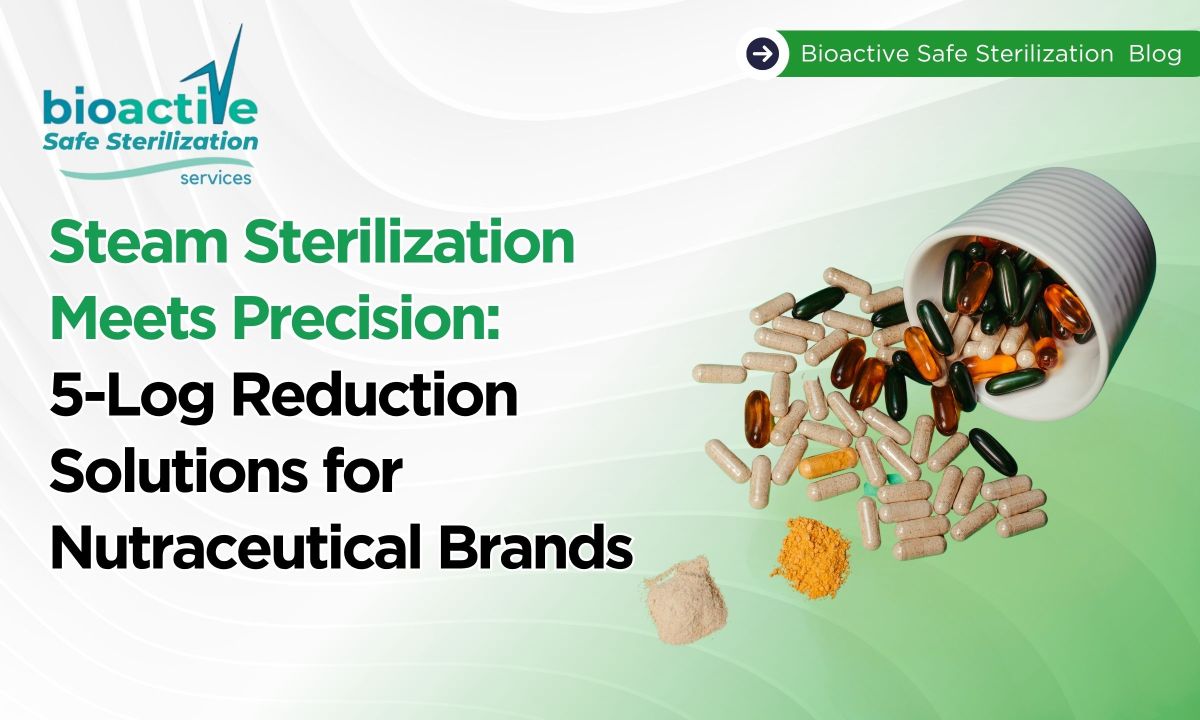 bioactive
Safe Sterilization
services

Bioactive Safe Sterilization Blog

Steam Sterilization Meets Precision: 5-Log Reduction Solutions for Nutraceutical Brands